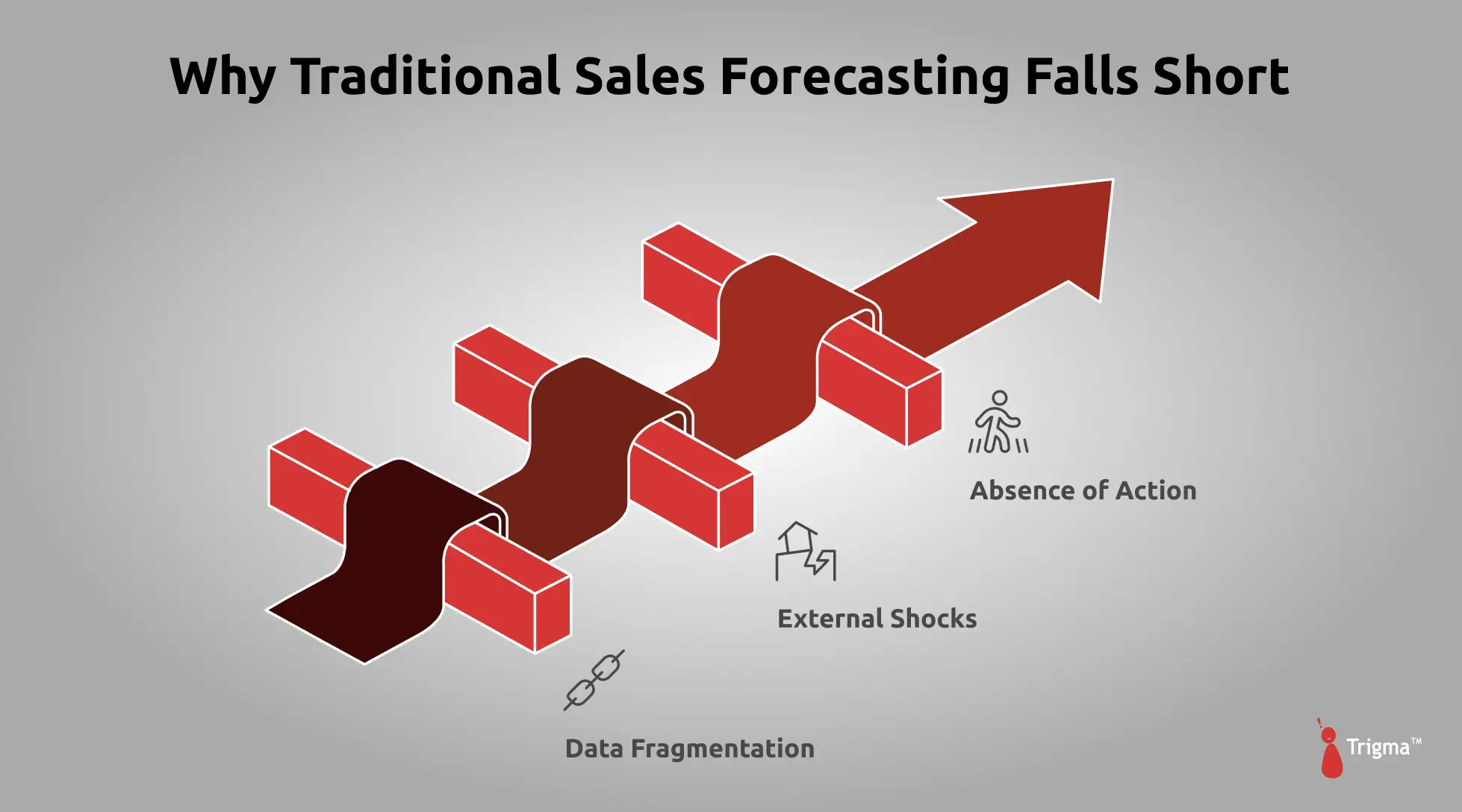 Why Traditional Sales Forecasting Falls Short

Absence of Action

External Shocks

Data Fragmentation

Trigma™